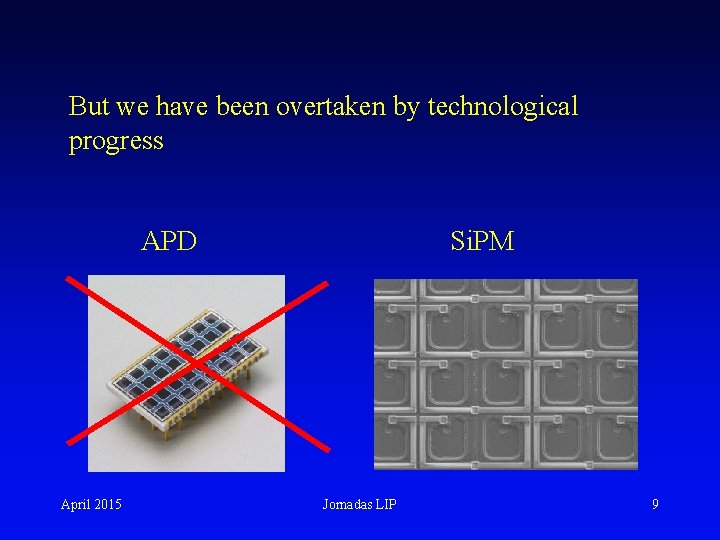 But we have been overtaken by technological progress

APD

SiPM

April 2015

Jornadas LIP

9